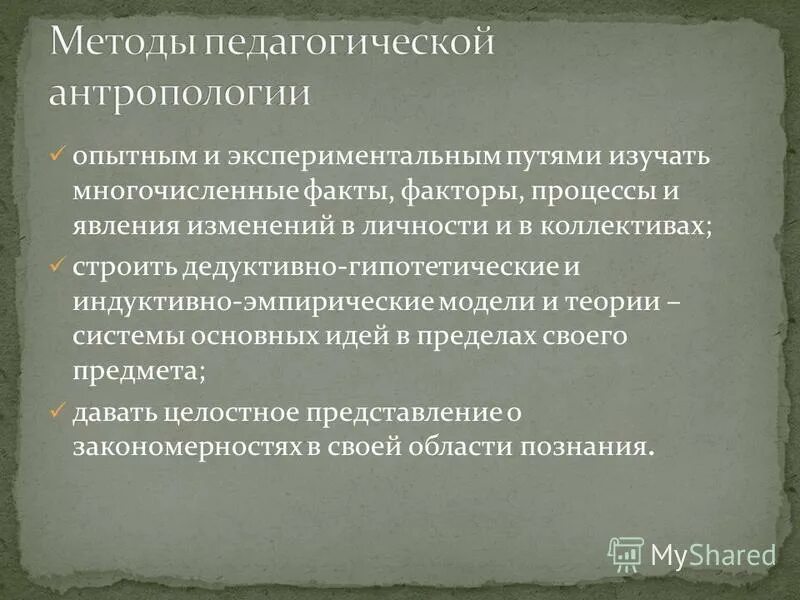 Методы педагогической антропологии

✓ опытным и экспериментальным путями изучать многочисленные факты, факторы, процессы и явления изменений в личности и в коллективах;

✓ строить дедуктивно-гипотетические и индуктивно-эмпирические модели и теории – системы основных идей в пределах своего предмета;

✓ давать целостное представление о закономерностях в своей области познания.

MyShared